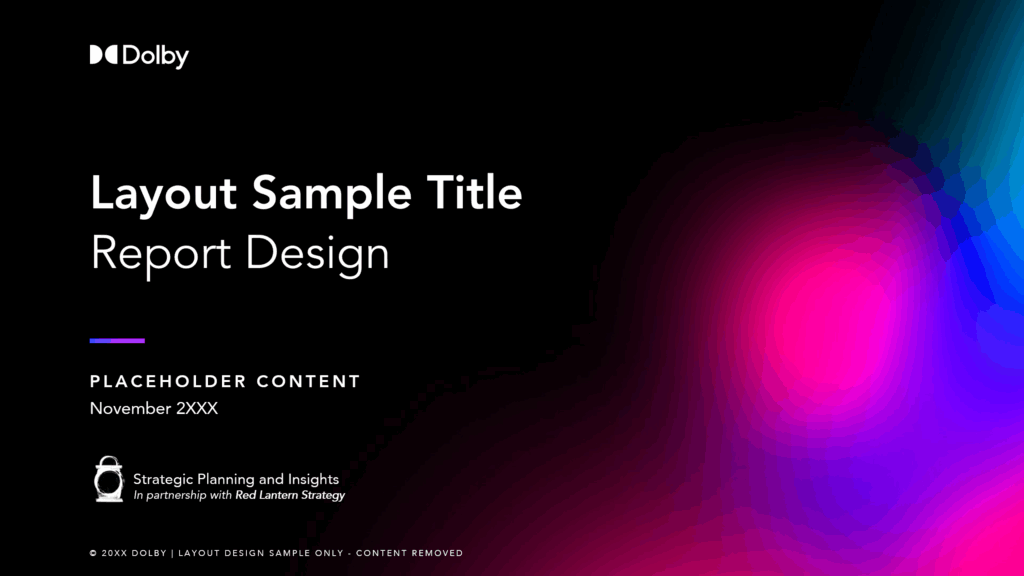 Dolby

Layout Sample Title
Report Design

PLACEHOLDER CONTENT
November 2XXX

Strategic Planning and Insights
In partnership with Red Lantern Strategy

© 20XX DOLBY | LAYOUT DESIGN SAMPLE ONLY - CONTENT REMOVED